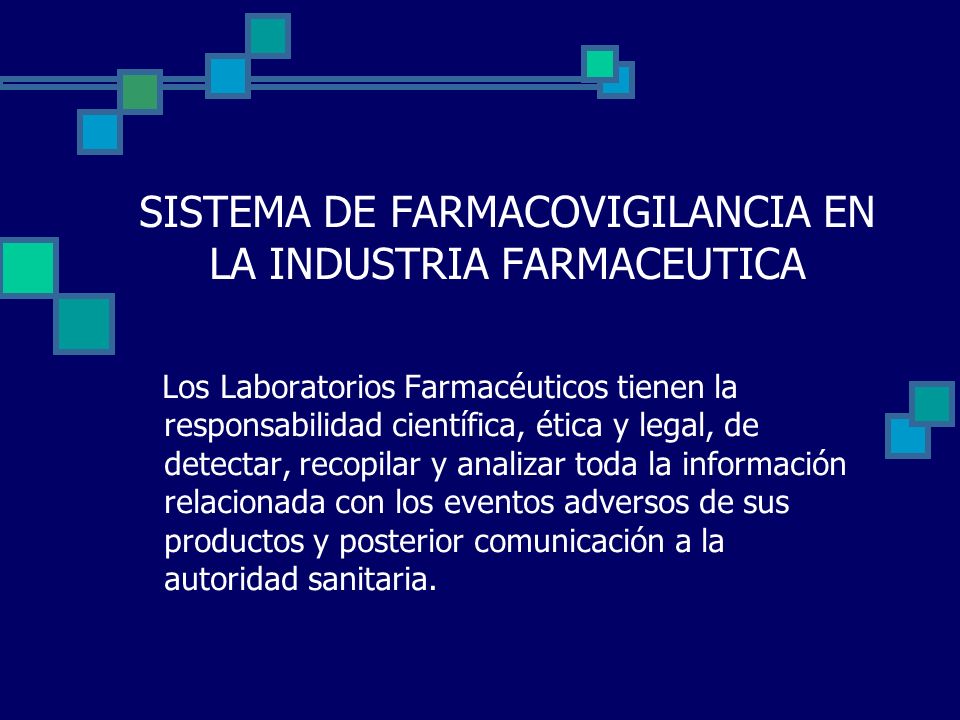 SISTEMA DE FARMACOVIGILANCIA EN LA INDUSTRIA FARMACEUTICA

Los Laboratorios Farmacéuticos tienen la responsabilidad científica, ética y legal, de detectar, recopilar y analizar toda la información relacionada con los eventos adversos de sus productos y posterior comunicación a la autoridad sanitaria.